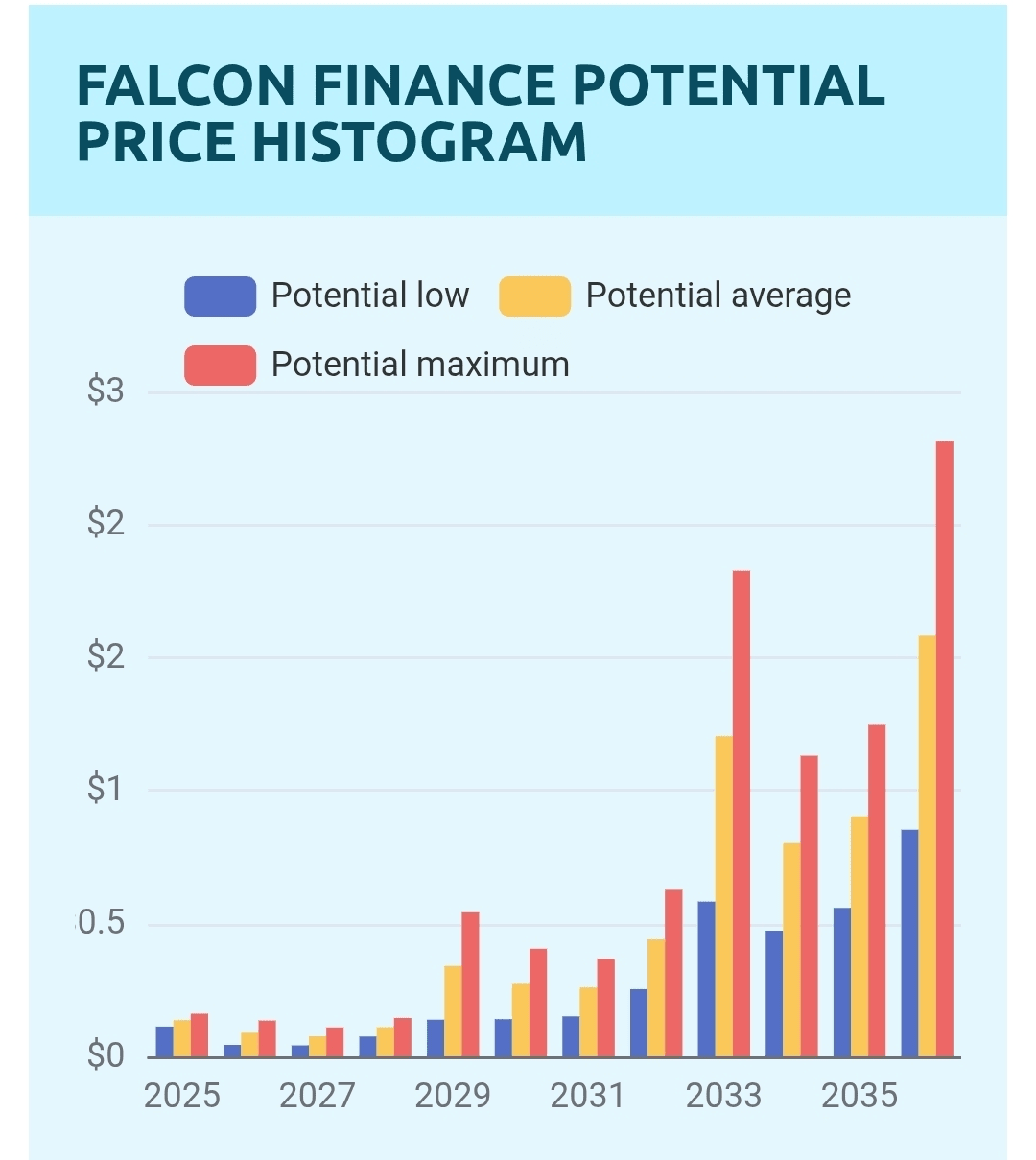 FALCON FINANCE POTENTIAL PRICE HISTOGRAM

Potential low
Potential average
Potential maximum

$3
$2
$2
$1
0.5
$0

2025
2027
2029
2031
2033
2035